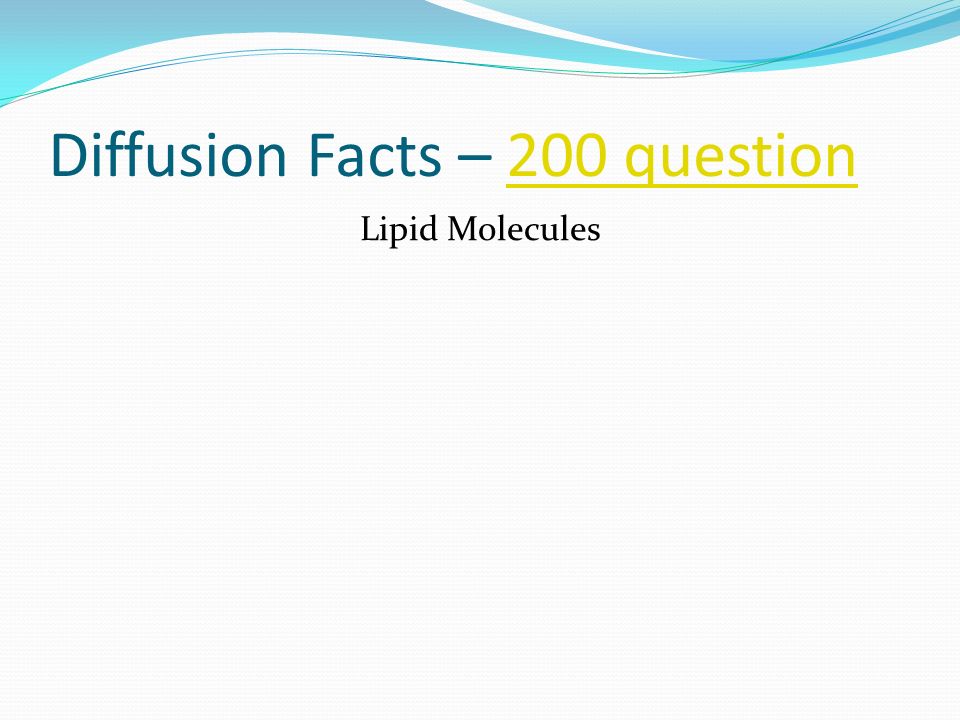 Diffusion Facts – 200 question

Lipid Molecules